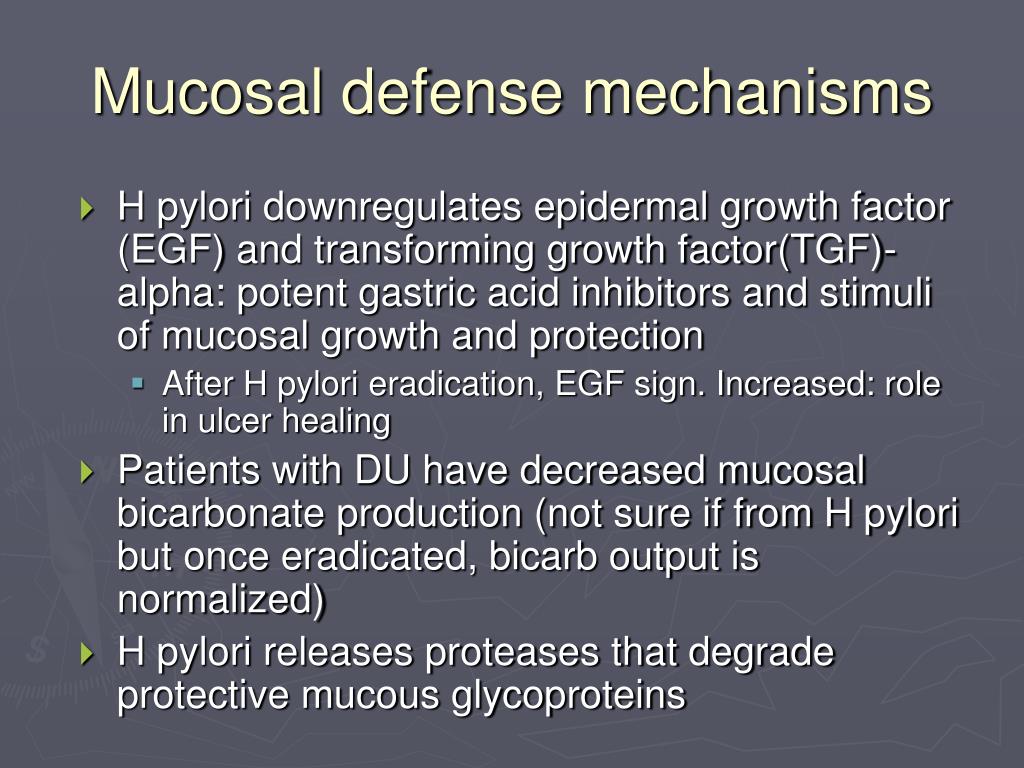 Mucosal defense mechanisms

H pylori downregulates epidermal growth factor (EGF) and transforming growth factor(TGF)-alpha: potent gastric acid inhibitors and stimuli of mucosal growth and protection

After H pylori eradication, EGF sign. Increased: role in ulcer healing

Patients with DU have decreased mucosal bicarbonate production (not sure if from H pylori but once eradicated, bicarb output is normalized)

H pylori releases proteases that degrade protective mucous glycoproteins